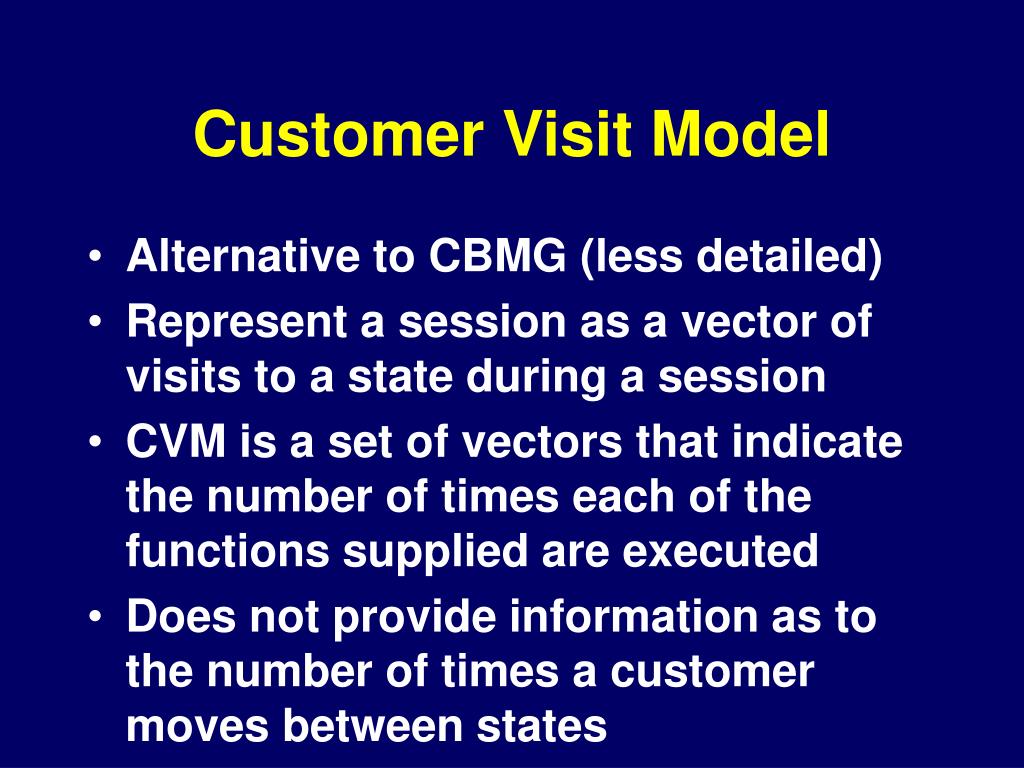 Customer Visit Model

• Alternative to CBMG (less detailed)
• Represent a session as a vector of visits to a state during a session
• CVM is a set of vectors that indicate the number of times each of the functions supplied are executed
• Does not provide information as to the number of times a customer moves between states